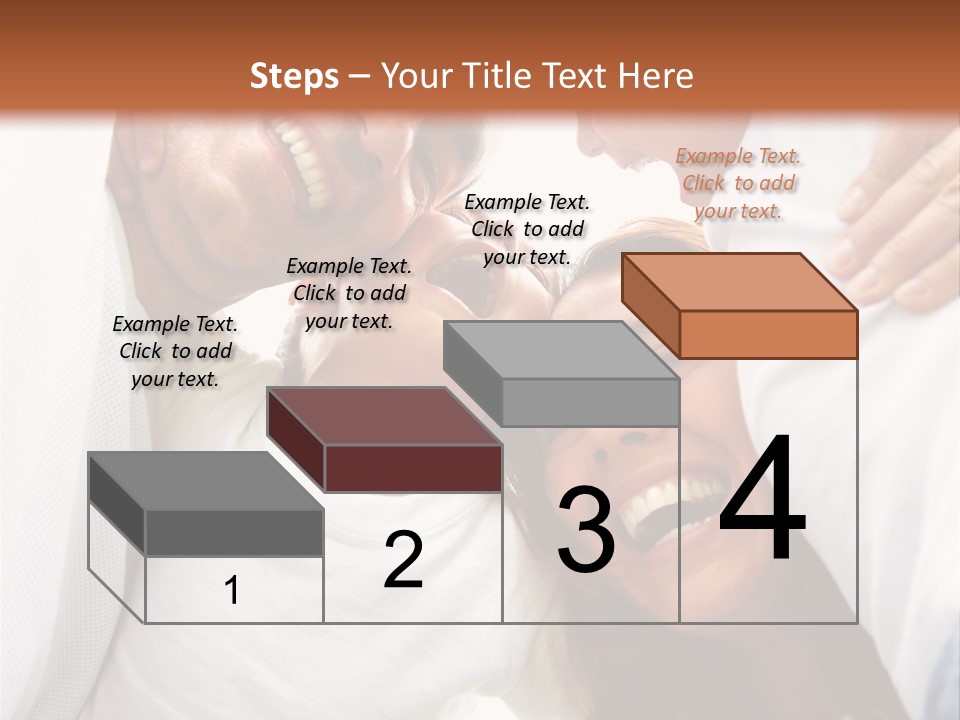 Steps – Your Title Text Here

Example Text. Click to add your text.

Example Text. Click to add your text.

Example Text. Click to add your text.

Example Text. Click to add your text.

1

2

3

4